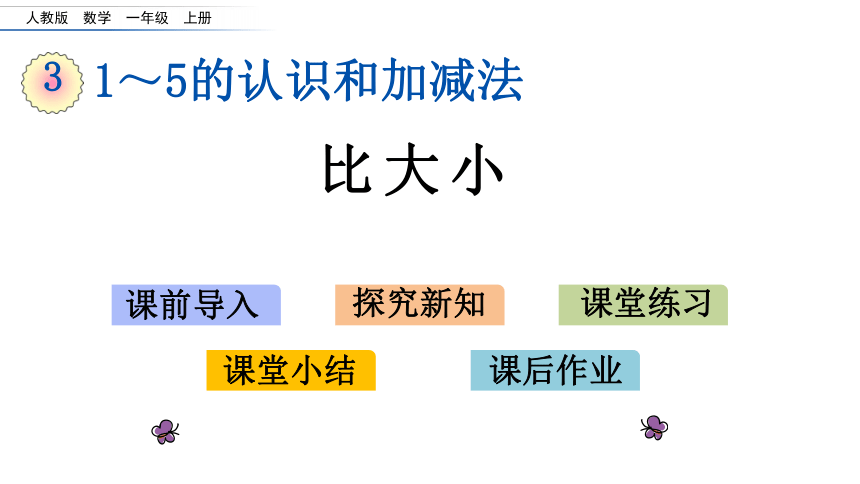 人教版 数学 一年级 上册

3 1～5的认识和加减法

比大小

课前导入

探究新知

课堂练习

课堂小结

课后作业